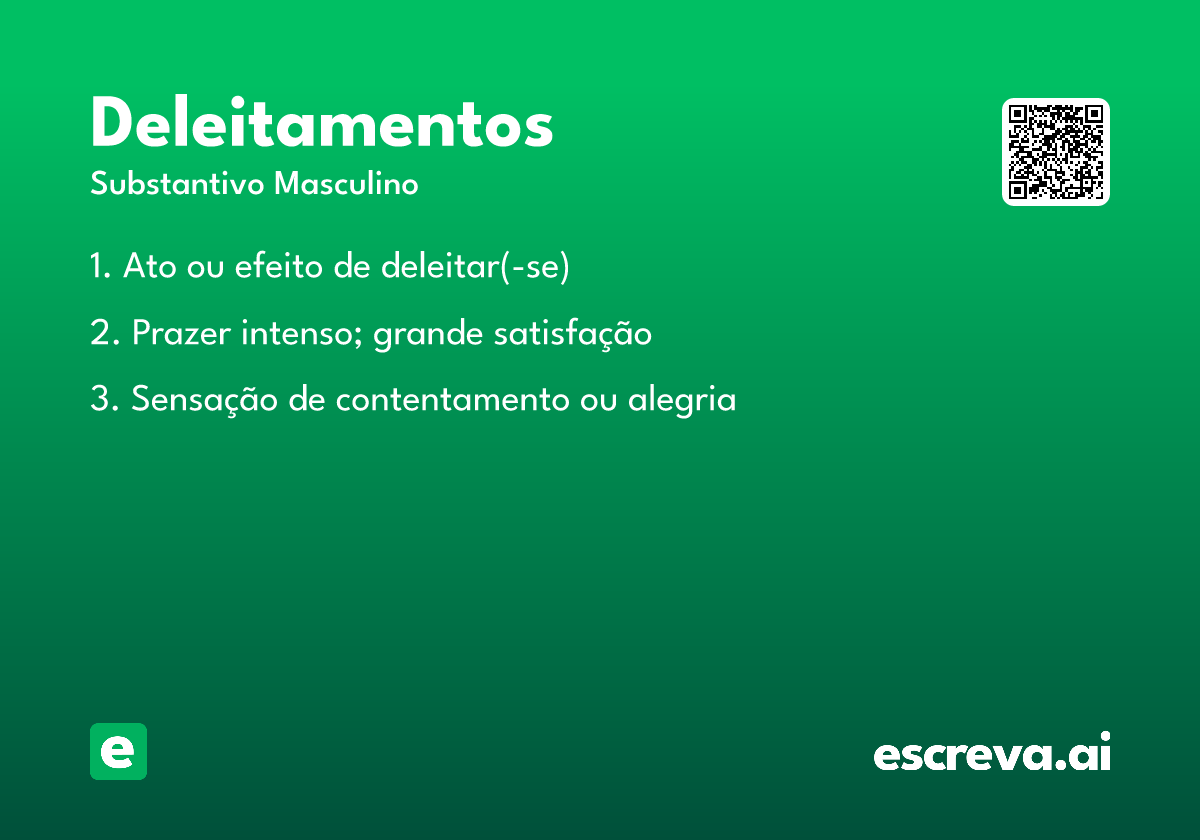 Deleitamentos
Substantivo Masculino

1. Ato ou efeito de deleitar(-se)

2. Prazer intenso; grande satisfação

3. Sensação de contentamento ou alegria

e

escreva.ai